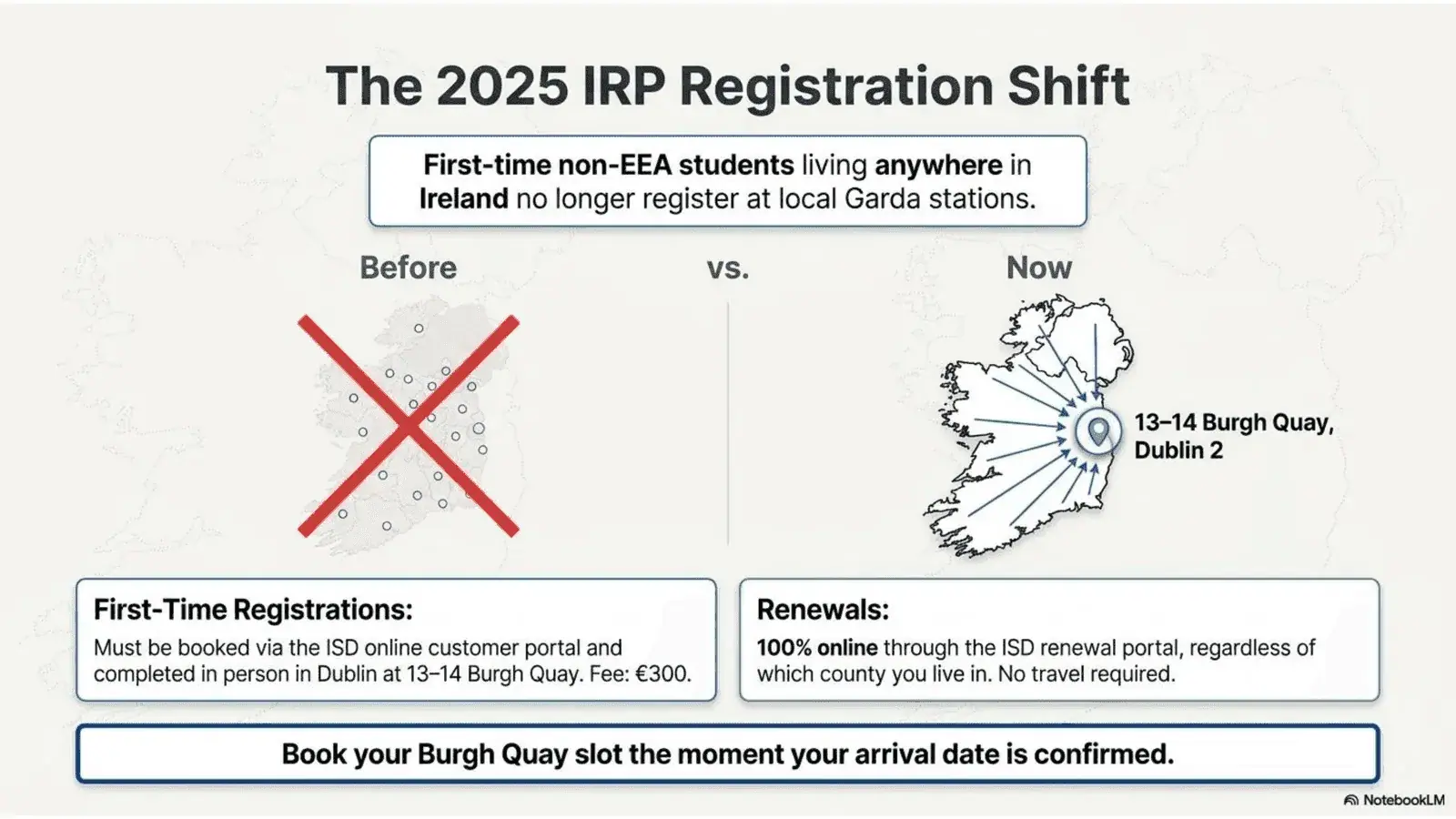 The 2025 IRP Registration Shift

First-time non-EEA students living anywhere in Ireland no longer register at local Garda stations.

Before

vs.

Now

13–14 Burgh Quay, Dublin 2

First-Time Registrations:
Must be booked via the ISD online customer portal and completed in person in Dublin at 13–14 Burgh Quay. Fee: €300.

Renewals:
100% online through the ISD renewal portal, regardless of which county you live in. No travel required.

Book your Burgh Quay slot the moment your arrival date is confirmed.

NotebookLM